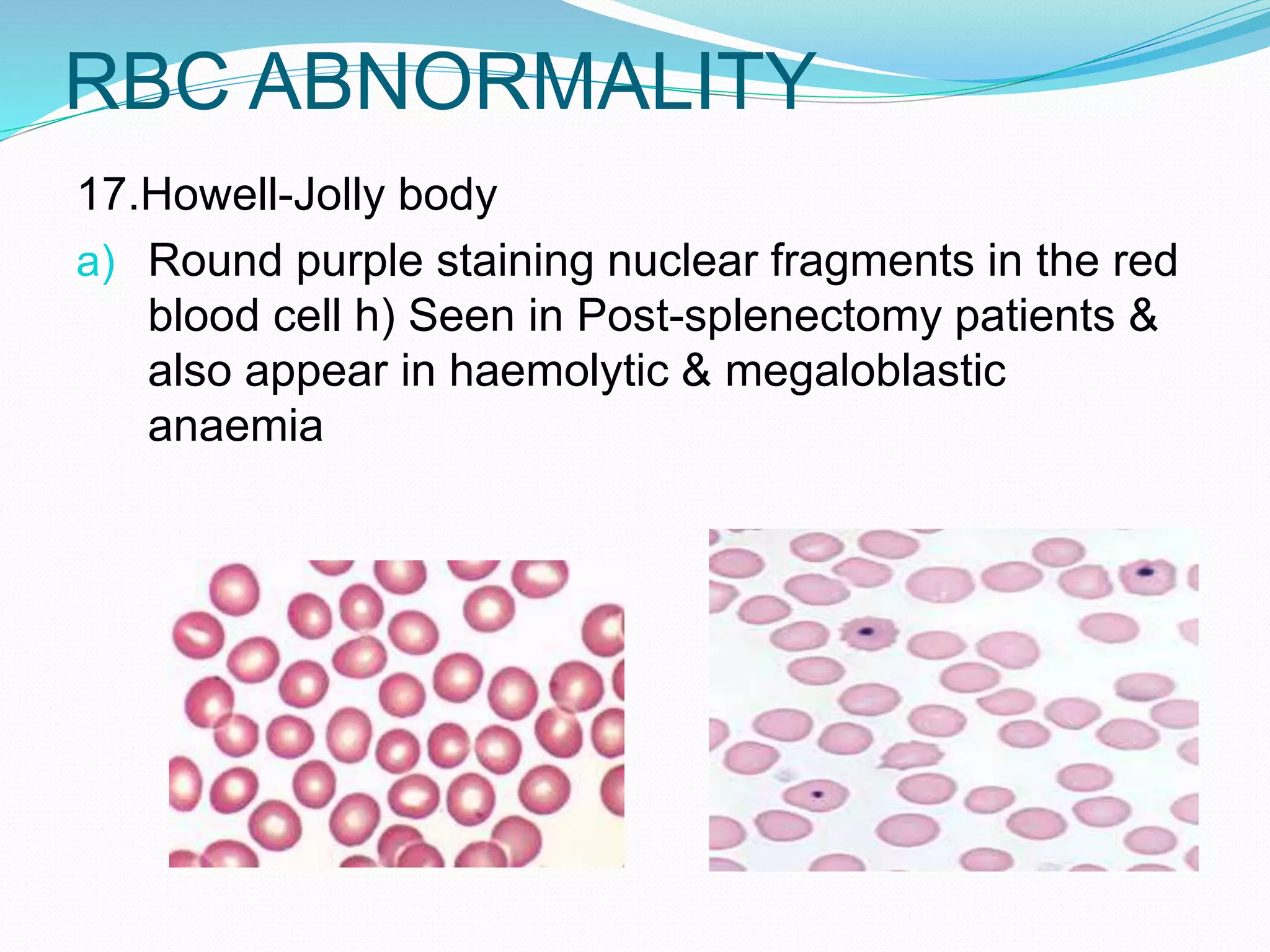 RBC ABNORMALITY

17.Howell-Jolly body

a) Round purple staining nuclear fragments in the red blood cell h) Seen in Post-splenectomy patients & also appear in haemolytic & megaloblastic anaemia